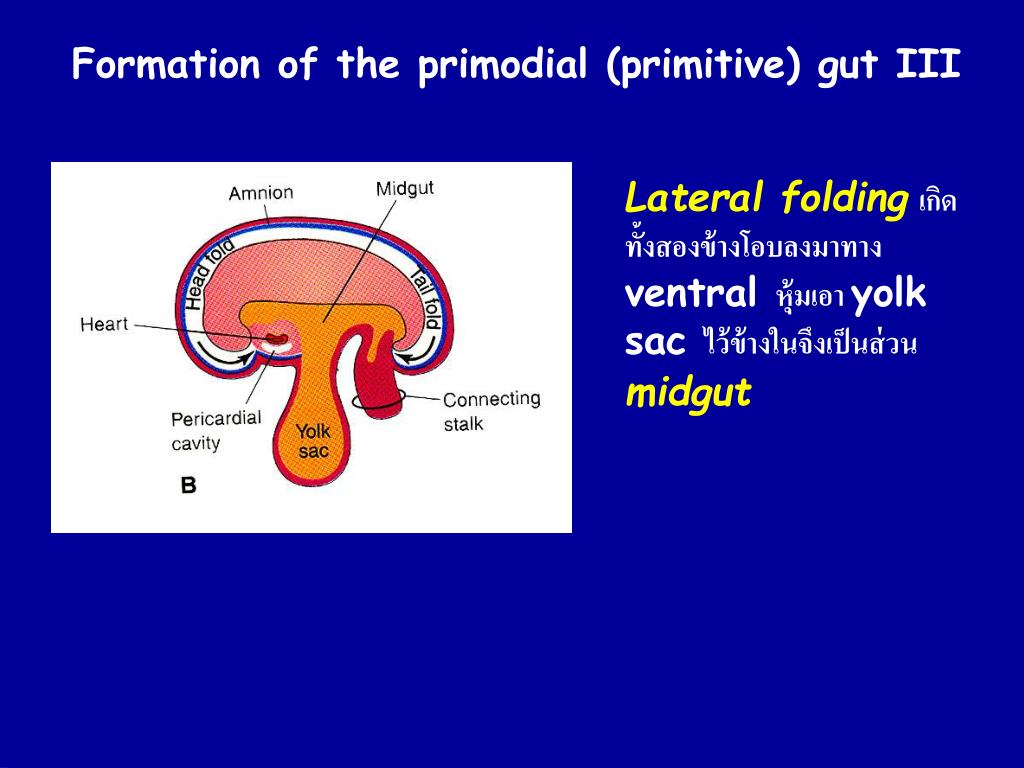 Formation of the primodial (primitive) gut III

Amnion
Midgut
Head fold
Tail fold
Heart
Pericardial cavity
Yolk sac
Connecting stalk
B

Lateral folding เกิดทั้งสองข้างโอบลงมาทาง ventral หุ้มเอา yolk sac ไว้ข้างในจึงเป็นส่วน midgut